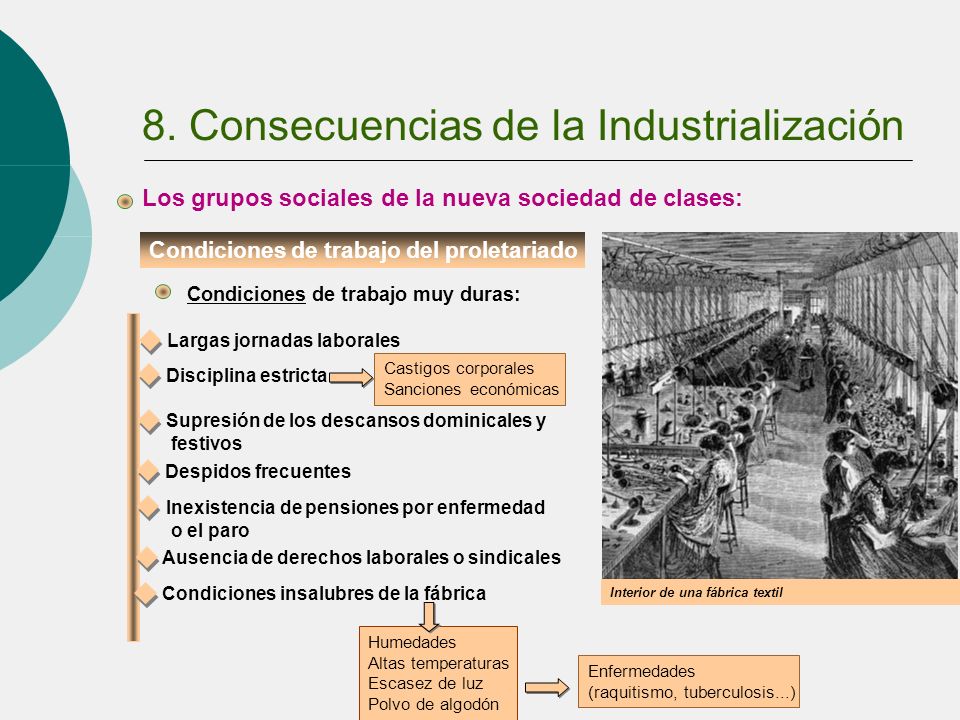 8. Consecuencias de la Industrialización

Los grupos sociales de la nueva sociedad de clases:

Condiciones de trabajo del proletariado

Condiciones de trabajo muy duras:

Largas jornadas laborales

Disciplina estricta

Castigos corporales
Sanciones económicas

Supresión de los descansos dominicales y festivos

Despidos frecuentes

Inexistencia de pensiones por enfermedad o el paro

Ausencia de derechos laborales o sindicales

Condiciones insalubres de la fábrica

Humedades
Altas temperaturas
Escasez de luz
Polvo de algodón

Enfermedades
(raquitismo, tuberculosis...)

Interior de una fábrica textil